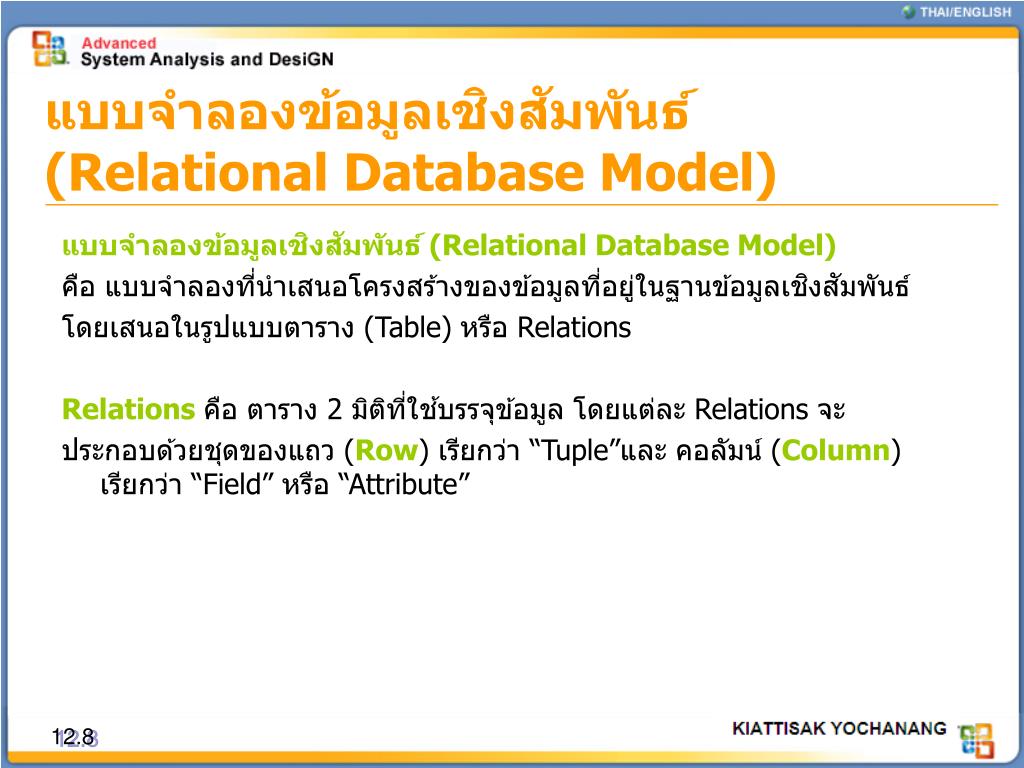 THAI/ENGLISH

Advanced
System Analysis and DesiGN

แบบจำลองข้อมูลเชิงสัมพันธ์ (Relational Database Model)

แบบจำลองข้อมูลเชิงสัมพันธ์ (Relational Database Model) คือ แบบจำลองที่นำเสนอโครงสร้างของข้อมูลที่อยู่ในฐานข้อมูลเชิงสัมพันธ์ โดยเสนอในรูปแบบตาราง (Table) หรือ Relations

Relations คือ ตาราง 2 มิติที่ใช้บรรจุข้อมูล โดยแต่ละ Relations จะประกอบด้วยชุดของแถว (Row) เรียกว่า “Tuple”และ คอลัมน์ (Column) เรียกว่า “Field” หรือ “Attribute”

12.8

KIATTISAK YOCHANANG